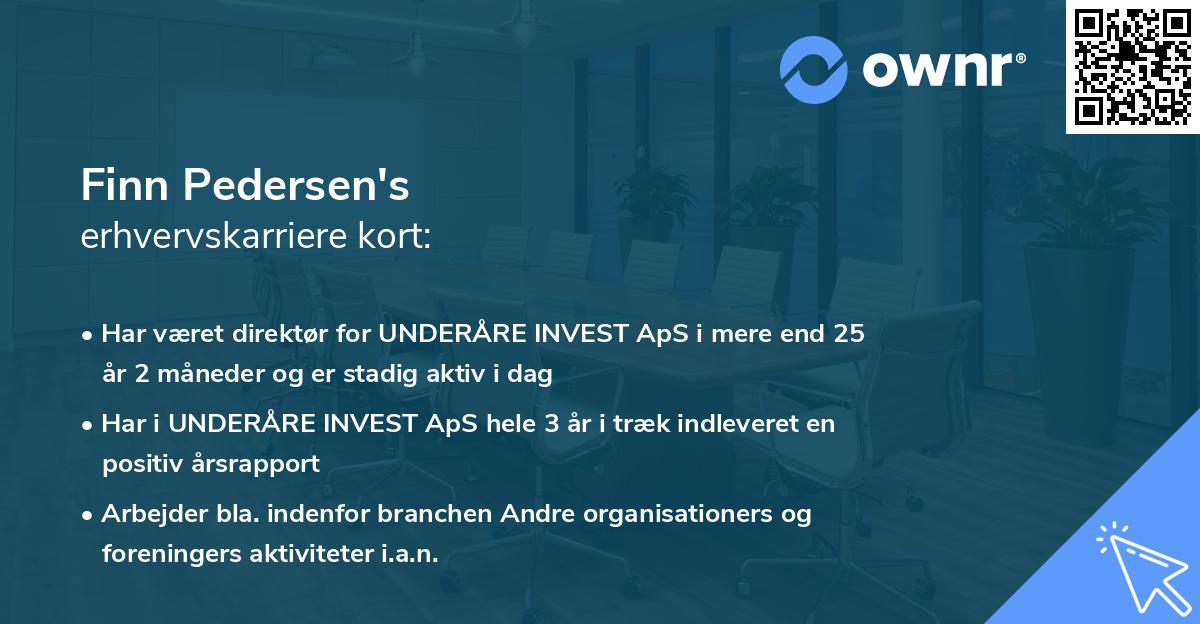 ownr®

Finn Pedersen's
erhvervskarriere kort:

• Har været direktør for UNDERÅRE INVEST ApS i mere end 25 år 2 måneder og er stadig aktiv i dag

• Har i UNDERÅRE INVEST ApS hele 3 år i træk indleveret en positiv årsrapport

• Arbejder bla. indenfor branchen Andre organisationers og foreningers aktiviteter i.a.n.